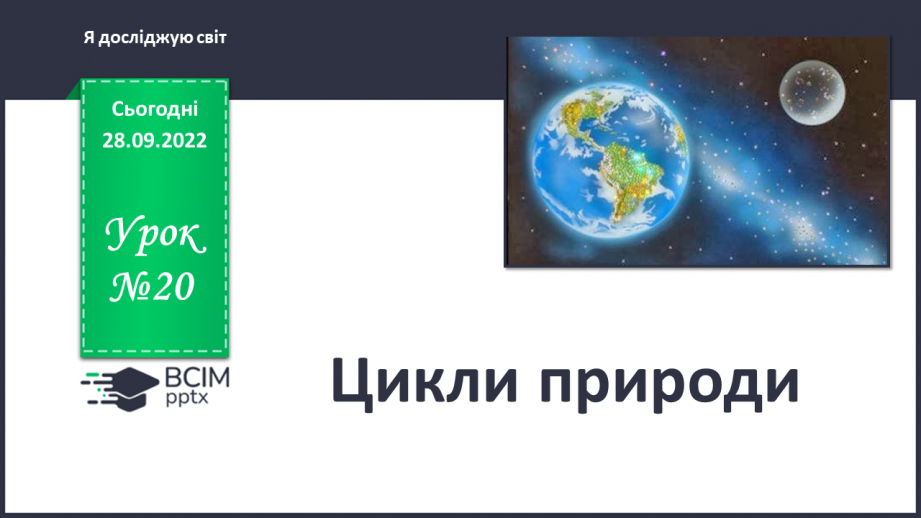 Я досліджую світ

Сьогодні
28.09.2022

Урок
№20

ВСІМ
pptx

Цикли природи